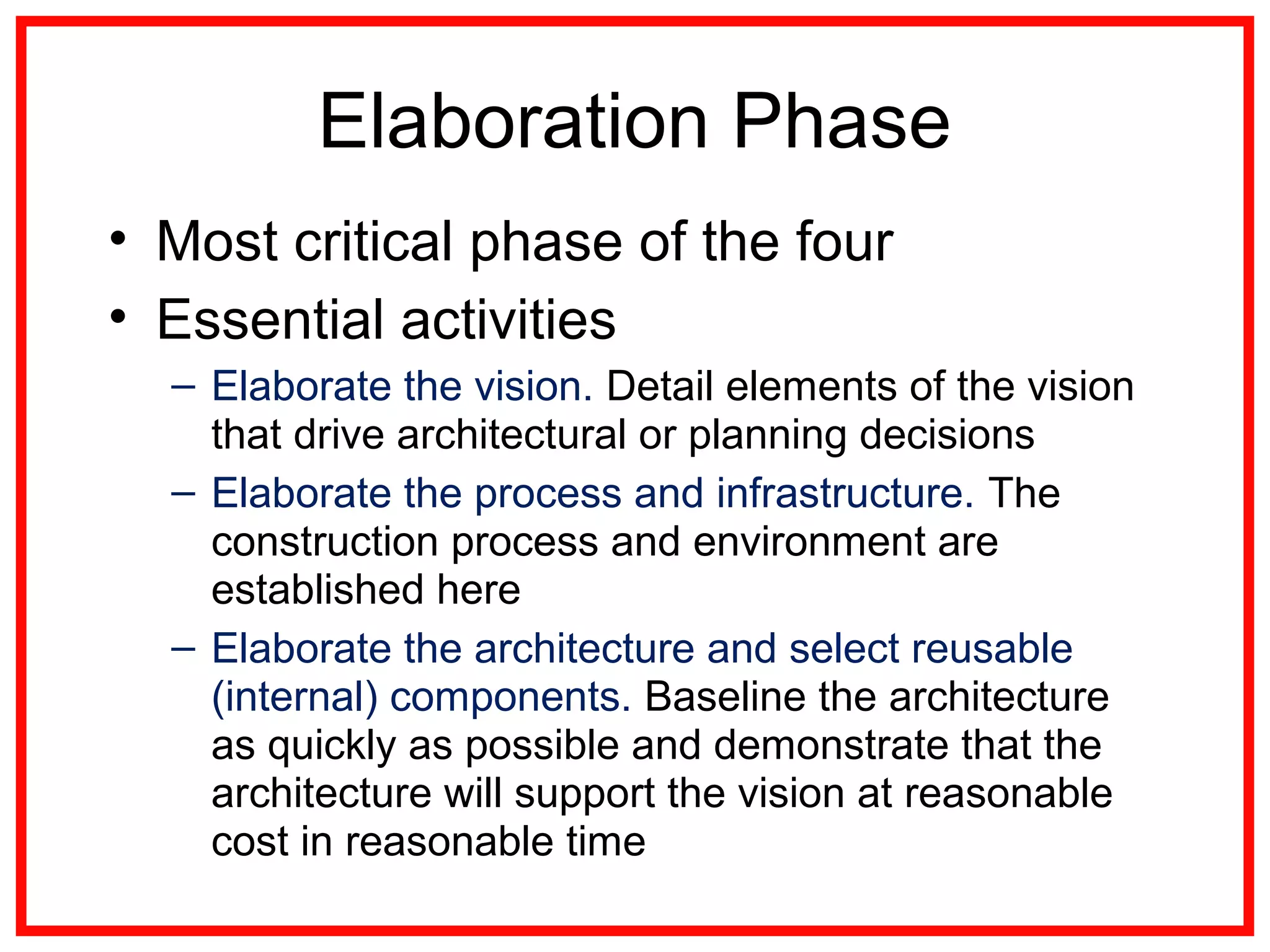 Elaboration Phase

• Most critical phase of the four
• Essential activities
– Elaborate the vision. Detail elements of the vision that drive architectural or planning decisions
– Elaborate the process and infrastructure. The construction process and environment are established here
– Elaborate the architecture and select reusable (internal) components. Baseline the architecture as quickly as possible and demonstrate that the architecture will support the vision at reasonable cost in reasonable time